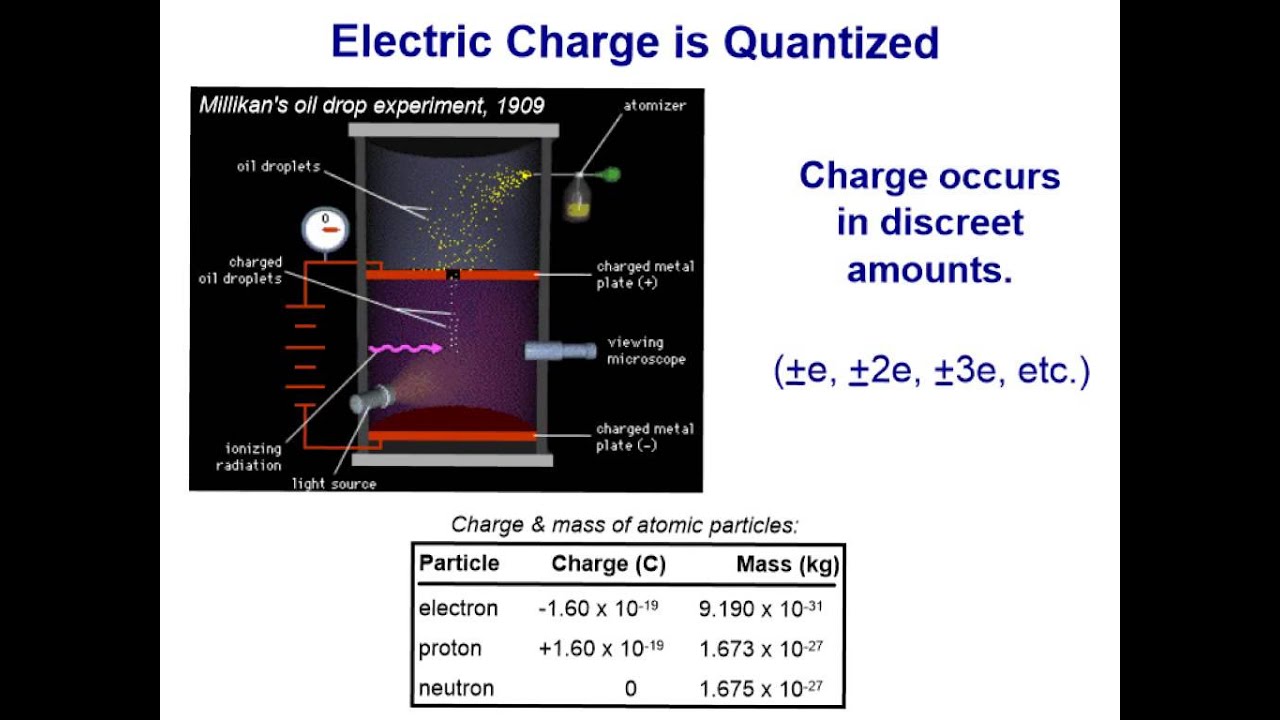 Electric Charge is Quantized

Millikan's oil drop experiment, 1909

atomizer

oil droplets

0

charged oil droplets

charged metal plate (+)

viewing microscope

ionizing radiation

light source

charged metal plate (-)

Charge occurs in discreet amounts.

($\pm$e, $\pm$2e, $\pm$3e, etc.)

Charge & mass of atomic particles:

| Particle | Charge (C) | Mass (kg) |
|---|---|---|
| electron | $-1.60 \times 10^{-19}$ | $9.190 \times 10^{-31}$ |
| proton | $+1.60 \times 10^{-19}$ | $1.673 \times 10^{-27}$ |
| neutron | 0 | $1.675 \times 10^{-27}$ |